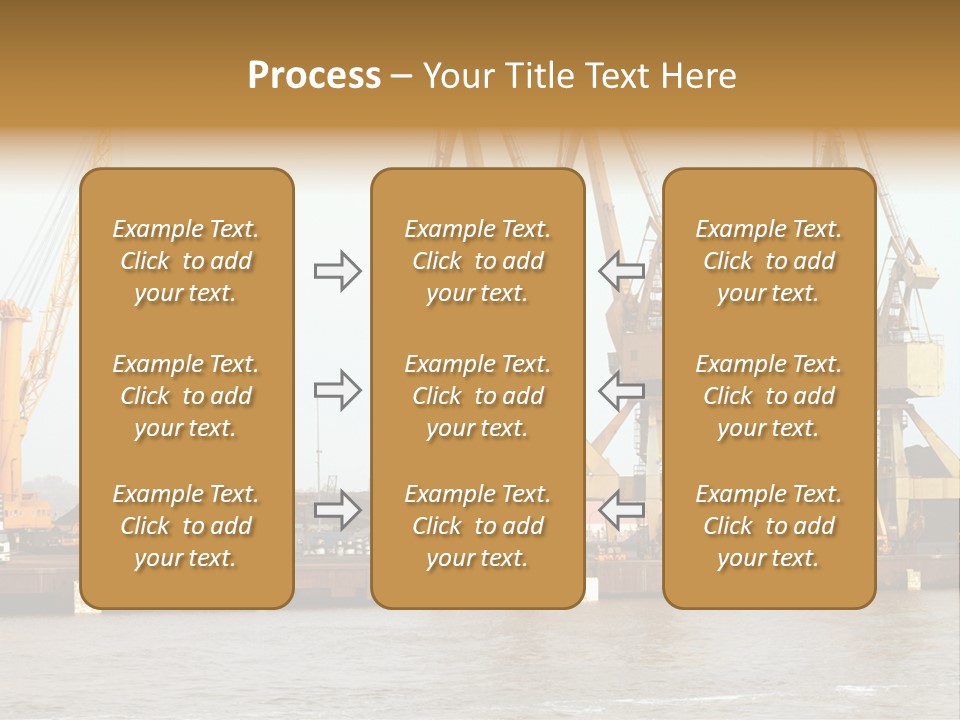 Process – Your Title Text Here

Example Text. Click to add your text.

Example Text. Click to add your text.

Example Text. Click to add your text.

Example Text. Click to add your text.

Example Text. Click to add your text.

Example Text. Click to add your text.

Example Text. Click to add your text.

Example Text. Click to add your text.

Example Text. Click to add your text.